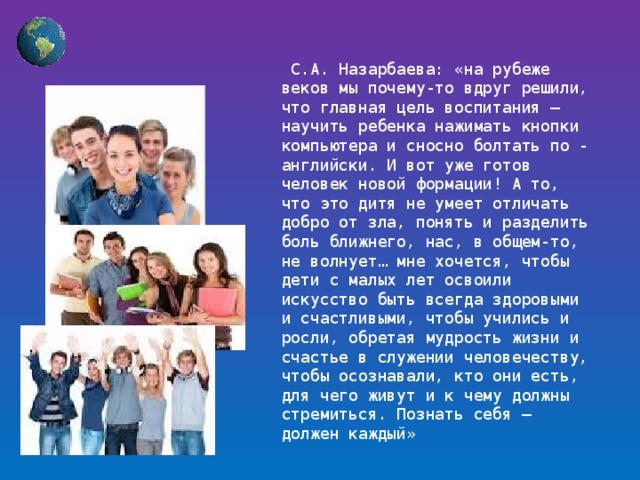 С.А. Назарбаева: «на рубеже веков мы почему-то вдруг решили, что главная цель воспитания — научить ребенка нажимать кнопки компьютера и сносно болтать по - английски. И вот уже готов человек новой формации! А то, что это дитя не умеет отличать добро от зла, понять и разделить боль ближнего, нас, в общем-то, не волнует… мне хочется, чтобы дети с малых лет освоили искусство быть всегда здоровыми и счастливыми, чтобы учились и росли, обретая мудрость жизни и счастье в служении человечеству, чтобы осознавали, кто они есть, для чего живут и к чему должны стремиться. Познать себя — должен каждый»